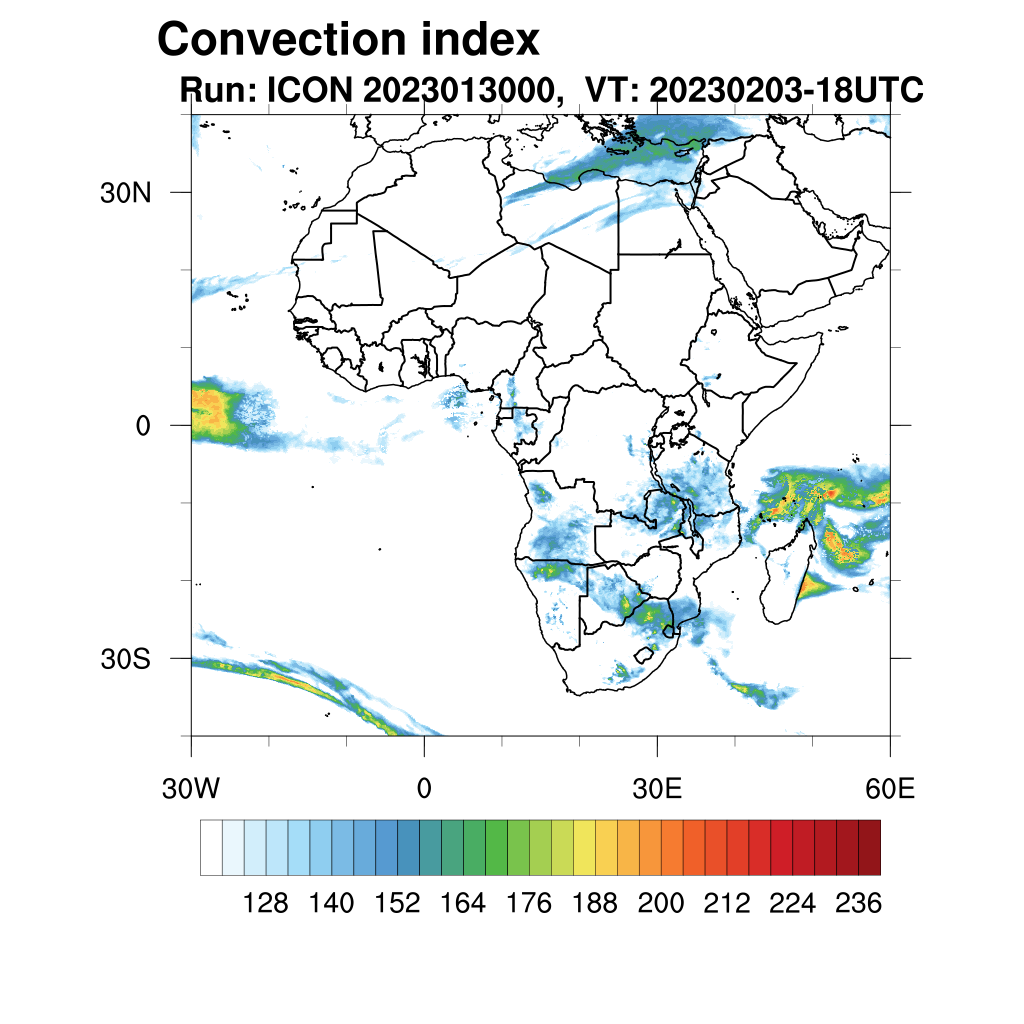 Convection index
Run: ICON 2023013000, VT: 20230203-18UTC

30N
0
30S

30W
0
30E
60E

128 140 152 164 176 188 200 212 224 236